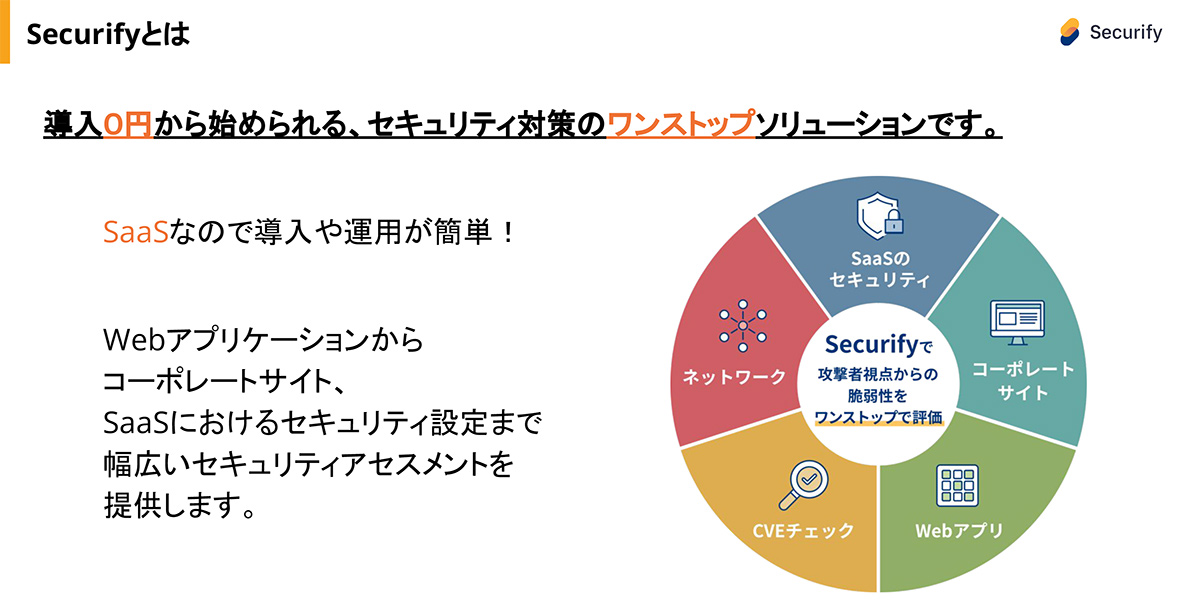 Securifyとは

Securify

導入0円から始められる、セキュリティ対策のワンストップソリューションです。

SaaSなので導入や運用が簡単！

Webアプリケーションから
コーポレートサイト、
SaaSにおけるセキュリティ設定まで
幅広いセキュリティアセスメントを
提供します。

SaaSの
セキュリティ

コーポレート
サイト

Webアプリ

CVEチェック

ネットワーク

Securifyで
攻撃者視点からの
脆弱性を
ワンストップで評価